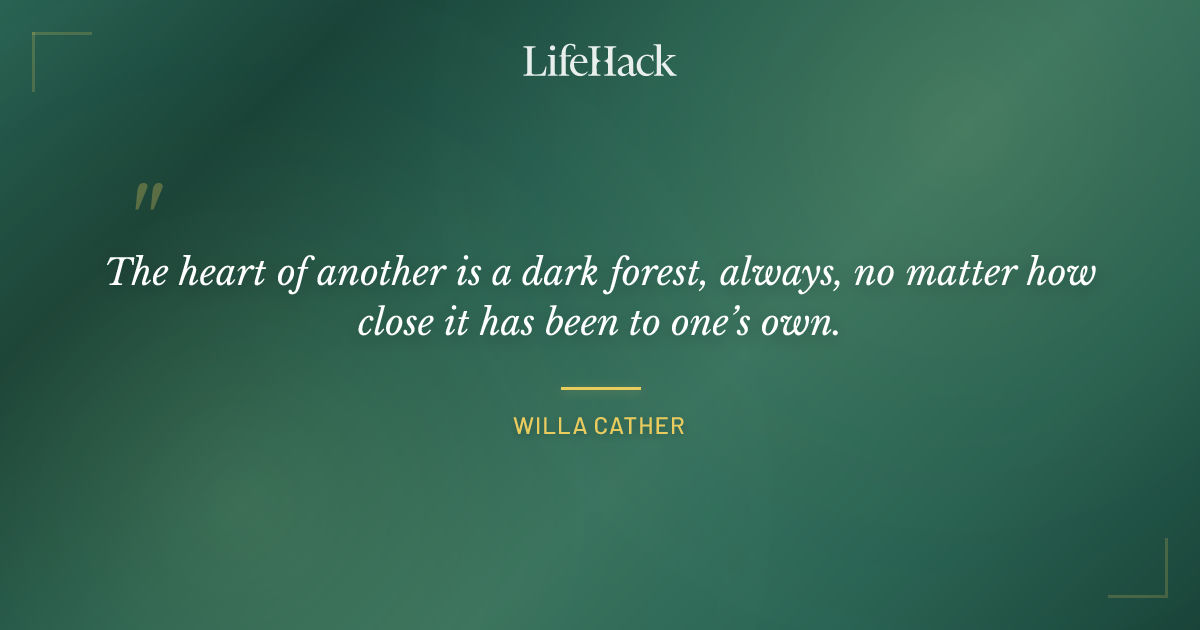 LifeHack

"

The heart of another is a dark forest, always, no matter how close it has been to one's own.

WILLA CATHER